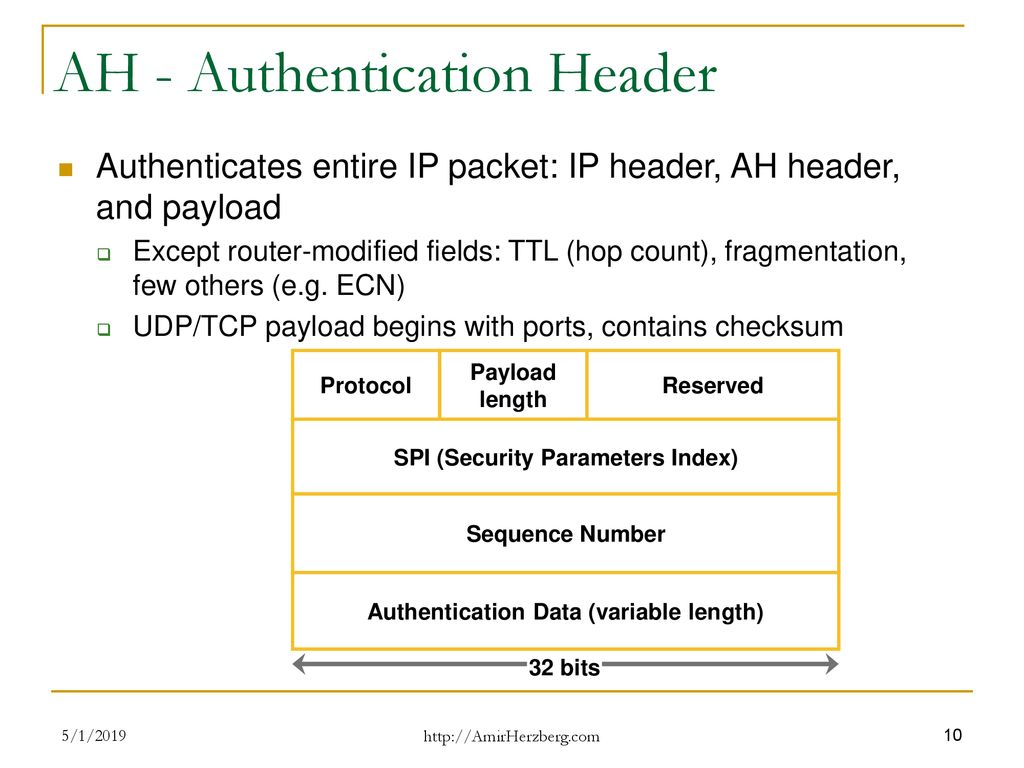 AH - Authentication Header

Authenticates entire IP packet: IP header, AH header, and payload

Except router-modified fields: TTL (hop count), fragmentation, few others (e.g. ECN)

UDP/TCP payload begins with ports, contains checksum

| Protocol | Payload length | Reserved |
|---|---|---|
| SPI (Security Parameters Index) | | |
| Sequence Number | | |
| Authentication Data (variable length) | | |

32 bits

5/1/2019

http://AmirHerzberg.com

10